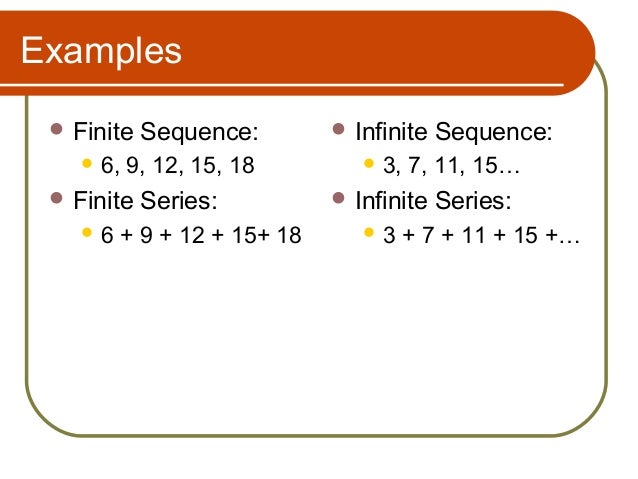 Examples

- Finite Sequence:
  - 6, 9, 12, 15, 18
- Finite Series:
  - 6 + 9 + 12 + 15+ 18

- Infinite Sequence:
  - 3, 7, 11, 15…
- Infinite Series:
  - 3 + 7 + 11 + 15 +…